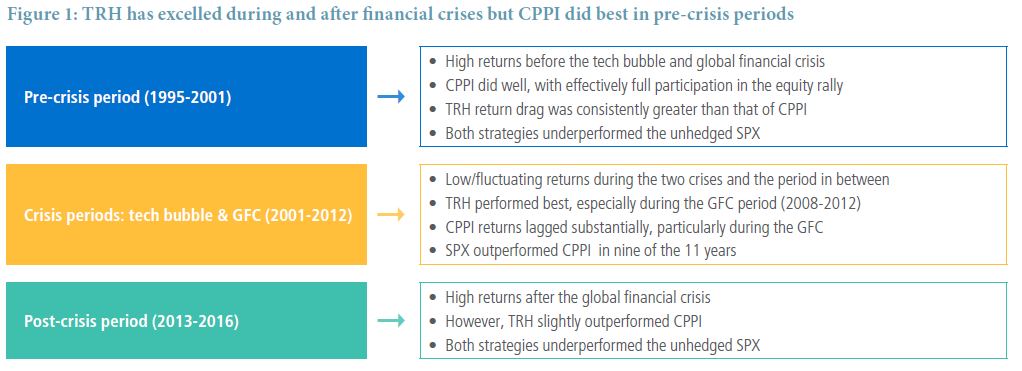 Figure 1: TRH has excelled during and after financial crises but CPPI did best in pre-crisis periods

Pre-crisis period (1995-2001)

- High returns before the tech bubble and global financial crisis
- CPPI did well, with effectively full participation in the equity rally
- TRH return drag was consistently greater than that of CPPI
- Both strategies underperformed the unhedged SPX

Crisis periods: tech bubble & GFC (2001-2012)

- Low/fluctuating returns during the two crises and the period in between
- TRH performed best, especially during the GFC period (2008-2012)
- CPPI returns lagged substantially, particularly during the GFC
- SPX outperformed CPPI in nine of the 11 years

Post-crisis period (2013-2016)

- High returns after the global financial crisis
- However, TRH slightly outperformed CPPI
- Both strategies underperformed the unhedged SPX